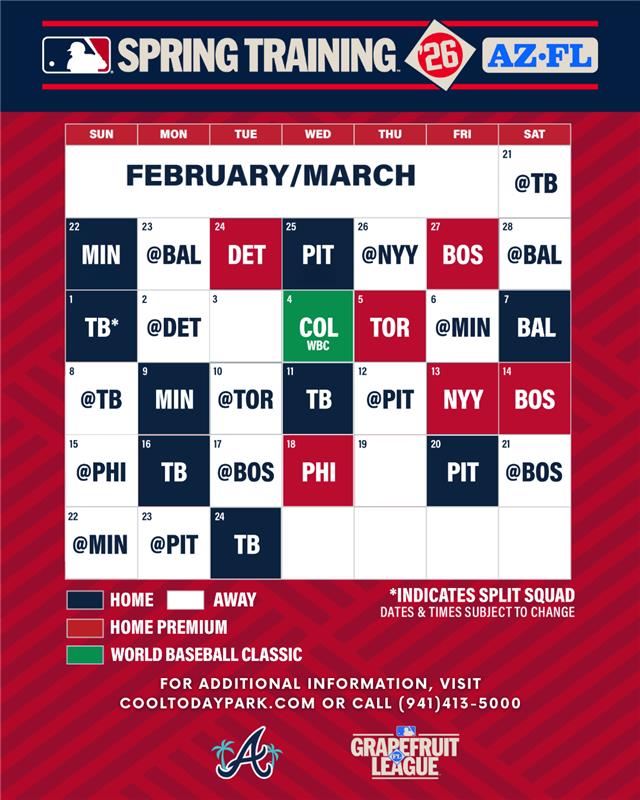 SPRING TRAINING '26 AZ·FL

| SUN | MON | TUE | WED | THU | FRI | SAT |
|---|---|---|---|---|---|---|
| FEBRUARY/MARCH | | | | | | 21 @TB |
| 22 MIN | 23 @BAL | 24 DET | 25 PIT | 26 @NYY | 27 BOS | 28 @BAL |
| 1 TB* | 2 @DET | 3 | 4 COL WBC | 5 TOR | 6 @MIN | 7 BAL |
| 8 @TB | 9 MIN | 10 @TOR | 11 TB | 12 @PIT | 13 NYY | 14 BOS |
| 15 @PHI | 16 TB | 17 @BOS | 18 PHI | 19 | 20 PIT | 21 @BOS |
| 22 @MIN | 23 @PIT | 24 TB | | | | |

HOME AWAY
HOME PREMIUM
WORLD BASEBALL CLASSIC

*INDICATES SPLIT SQUAD
DATES & TIMES SUBJECT TO CHANGE

FOR ADDITIONAL INFORMATION, VISIT COOLTODAYPARK.COM OR CALL (941)413-5000

A

GRAPEFRUIT LEAGUE